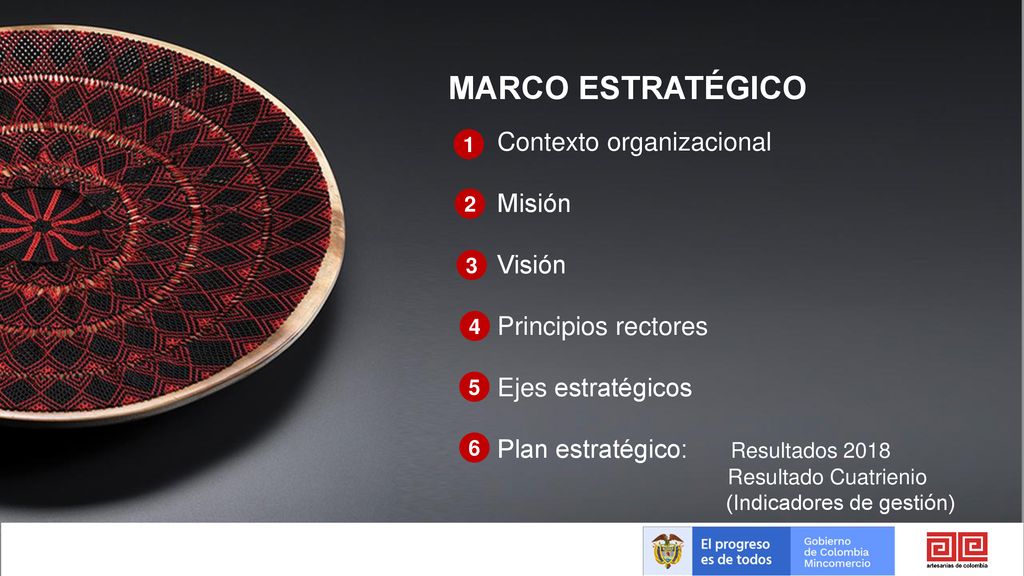 MARCO ESTRATÉGICO

1 Contexto organizacional

2 Misión

3 Visión

4 Principios rectores

5 Ejes estratégicos

6 Plan estratégico: Resultados 2018
Resultado Cuatrienio
(Indicadores de gestión)

El progreso es de todos

Gobierno de Colombia Mincomercio

artesanías de colombia